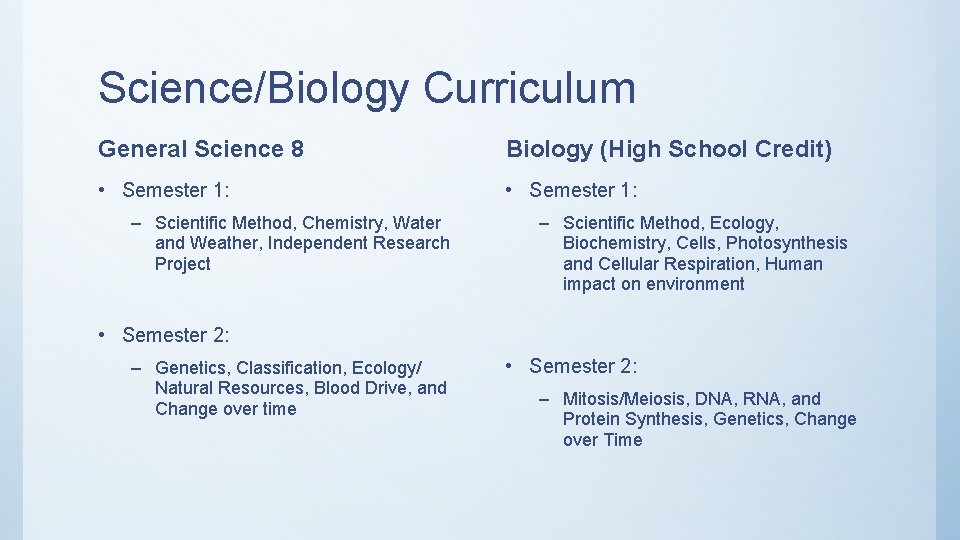 Science/Biology Curriculum

General Science 8

• Semester 1:

– Scientific Method, Chemistry, Water and Weather, Independent Research Project

• Semester 2:

– Genetics, Classification, Ecology/ Natural Resources, Blood Drive, and Change over time

Biology (High School Credit)

• Semester 1:

– Scientific Method, Ecology, Biochemistry, Cells, Photosynthesis and Cellular Respiration, Human impact on environment

• Semester 2:

– Mitosis/Meiosis, DNA, RNA, and Protein Synthesis, Genetics, Change over Time